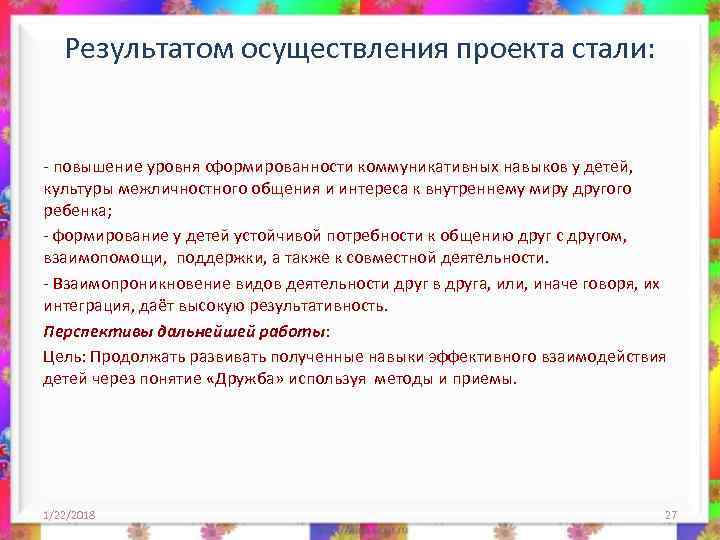 Результатом осуществления проекта стали:

- повышение уровня сформированности коммуникативных навыков у детей, культуры межличностного общения и интереса к внутреннему миру другого ребенка;

- формирование у детей устойчивой потребности к общению друг с другом, взаимопомощи, поддержки, а также к совместной деятельности.

- Взаимопроникновение видов деятельности друг в друга, или, иначе говоря, их интеграция, даёт высокую результативность.

Перспективы дальнейшей работы:

Цель: Продолжать развивать полученные навыки эффективного взаимодействия детей через понятие «Дружба» используя методы и приемы.

1/22/2018

27